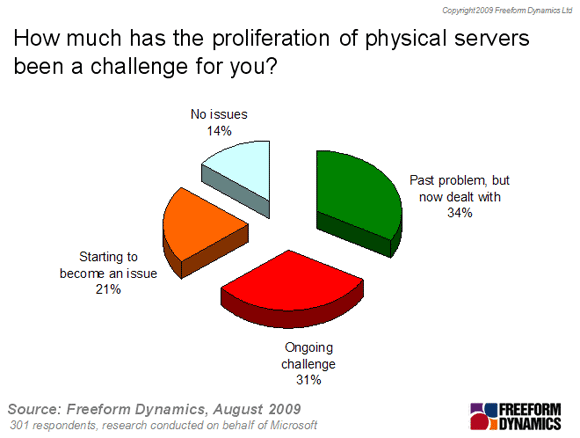 Copyright 2009 Freeform Dynamics Ltd

How much has the proliferation of physical servers been a challenge for you?

No issues
14%

Past problem, but now dealt with
34%

Starting to become an issue
21%

Ongoing challenge
31%

Source: Freeform Dynamics, August 2009
301 respondents, research conducted on behalf of Microsoft

FREEFORM DYNAMICS